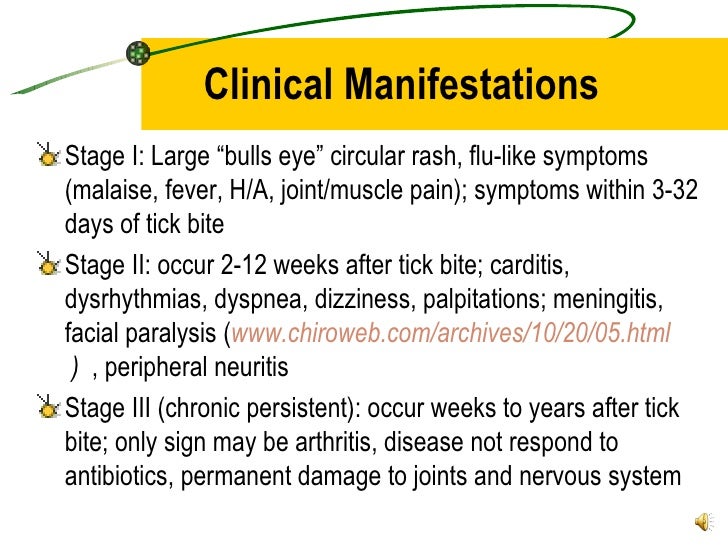 Clinical Manifestations

Stage I: Large “bulls eye” circular rash, flu-like symptoms (malaise, fever, H/A, joint/muscle pain); symptoms within 3-32 days of tick bite

Stage II: occur 2-12 weeks after tick bite; carditis, dysrhythmias, dyspnea, dizziness, palpitations; meningitis, facial paralysis (www.chiroweb.com/archives/10/20/05.html ) , peripheral neuritis

Stage III (chronic persistent): occur weeks to years after tick bite; only sign may be arthritis, disease not respond to antibiotics, permanent damage to joints and nervous system